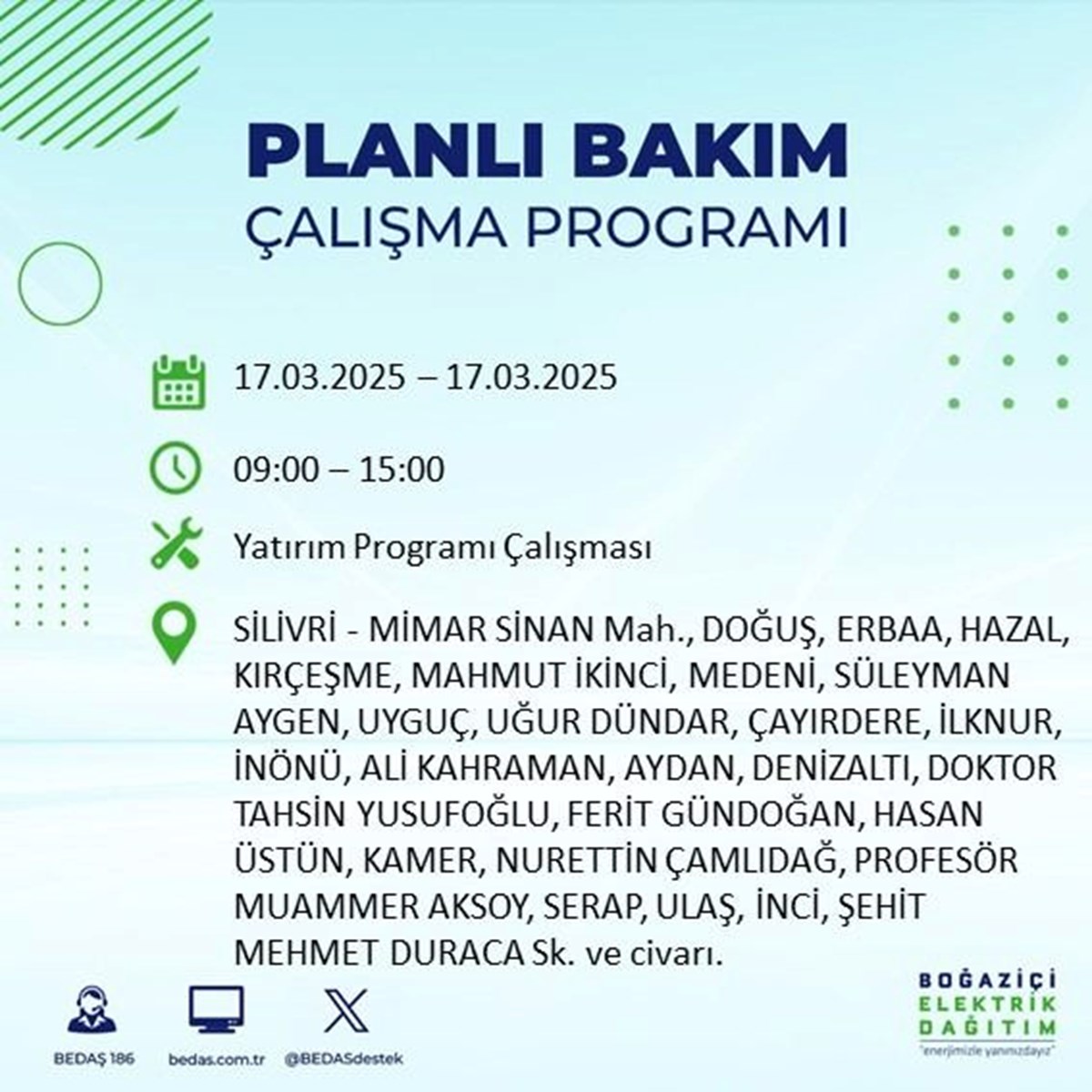 PLANLI BAKIM
ÇALIŞMA PROGRAMI

17.03.2025 – 17.03.2025

09:00 – 15:00

Yatırım Programı Çalışması

SİLİVRİ - MİMAR SİNAN Mah., DOĞUŞ, ERBAA, HAZAL, KIRÇEŞME, MAHMUT İKİNCİ, MEDENİ, SÜLEYMAN AYGEN, UYGUÇ, UĞUR DÜNDAR, ÇAYIRDERE, İLKNUR, İNÖNÜ, ALİ KAHRAMAN, AYDAN, DENİZALTI, DOKTOR TAHSİN YUSUFOĞLU, FERİT GÜNDOĞAN, HASAN ÜSTÜN, KAMER, NURETTİN ÇAMLIDAĞ, PROFESÖR MUAMMER AKSOY, SERAP, ULAŞ, İNCİ, ŞEHİT MEHMET DURACA Sk. ve civarı.

BEDAŞ 186
bedas.com.tr
@BEDASdestek

BOĞAZİÇİ
ELEKTRİK
DAĞITIM
"enerjimizle yanınızdayız"